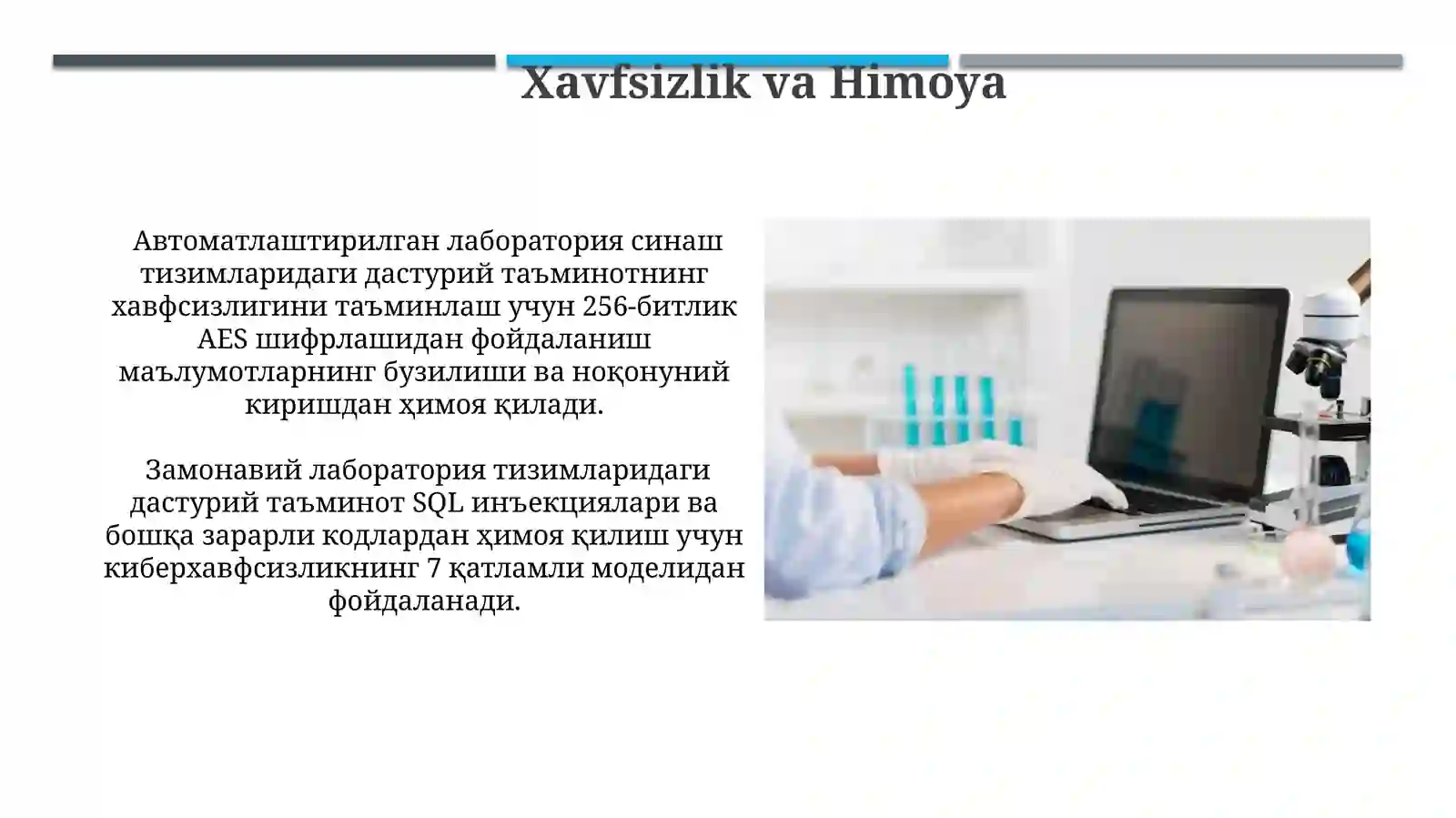 Xavfsizlik va Himoya

Автоматлаштирилган лаборатория синаш тизимларидаги дастурий таъминотнинг хавфсизлигини таъминлаш учун 256-битлик AES шифрлашидан фойдаланиш маълумотларнинг бузилиши ва ноқонуний киришдан ҳимоя қилади.

Замонавий лаборатория тизимларидаги дастурий таъминот SQL инъекциялари ва бошқа зарарли кодлардан ҳимоя қилиш учун киберхавфсизликнинг 7 қатламли моделидан фойдаланади.